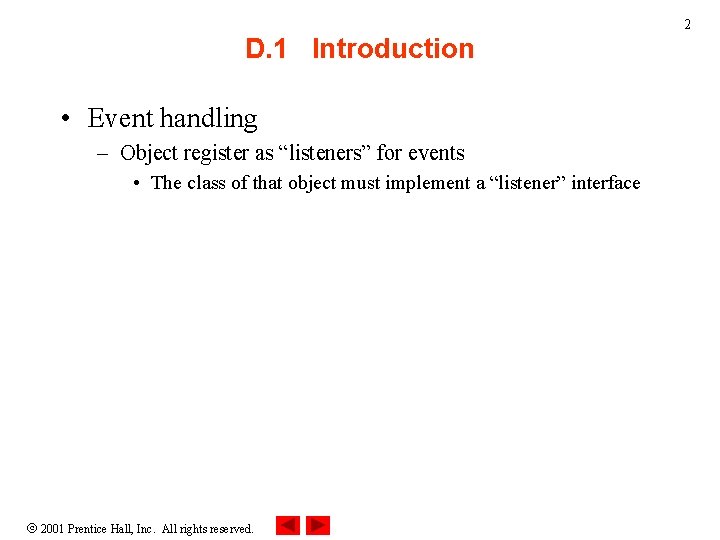 2

D.1 Introduction

• Event handling
– Object register as “listeners” for events
• The class of that object must implement a “listener” interface

© 2001 Prentice Hall, Inc. All rights reserved.